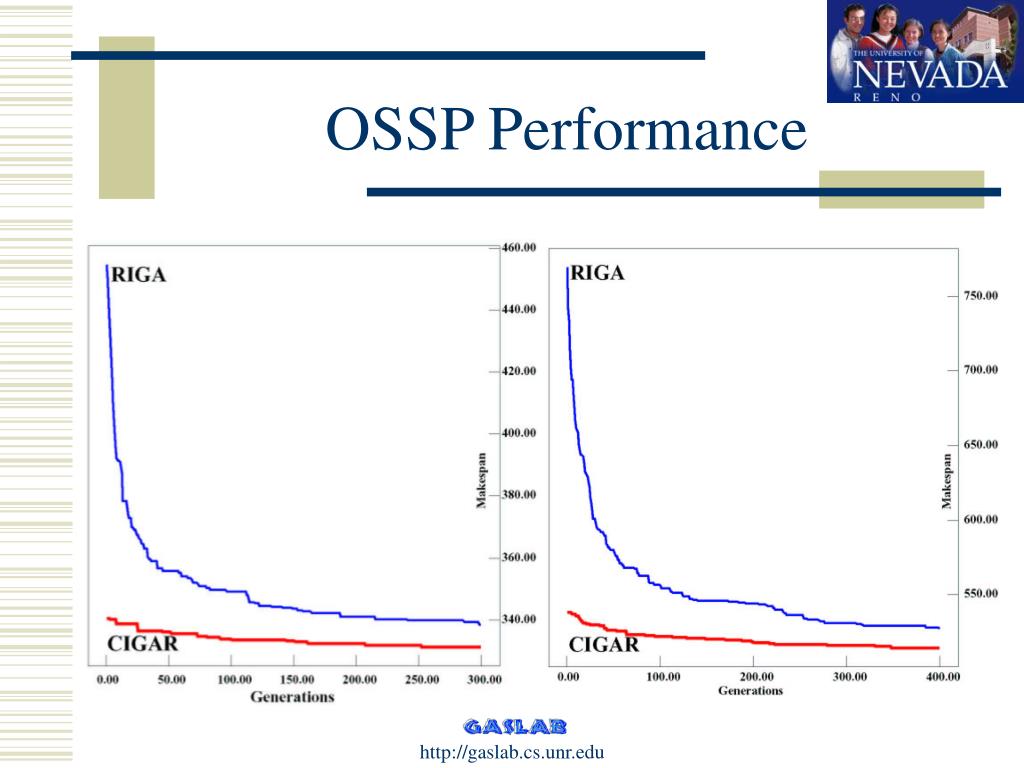 THE UNIVERSITY OF NEVADA RENO

OSSP Performance

RIGA

CIGAR

460.00
440.00
420.00
400.00
380.00
360.00
340.00

Makespan

0.00 50.00 100.00 150.00 200.00 250.00 300.00
Generations

RIGA

CIGAR

750.00
700.00
650.00
600.00
550.00

Makespan

0.00 100.00 200.00 300.00 400.00
Generations

GASLAB
http://gaslab.cs.unr.edu